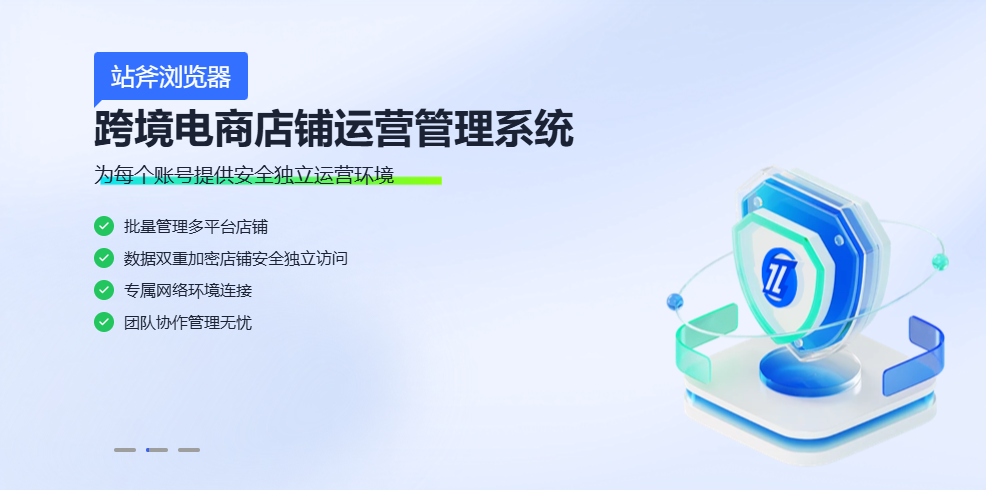 站斧浏览器

跨境电商店铺运营管理系统

为每个账号提供安全独立运营环境

批量管理多平台店铺

数据双重加密店铺安全独立访问

专属网络环境连接

团队协作管理无忧